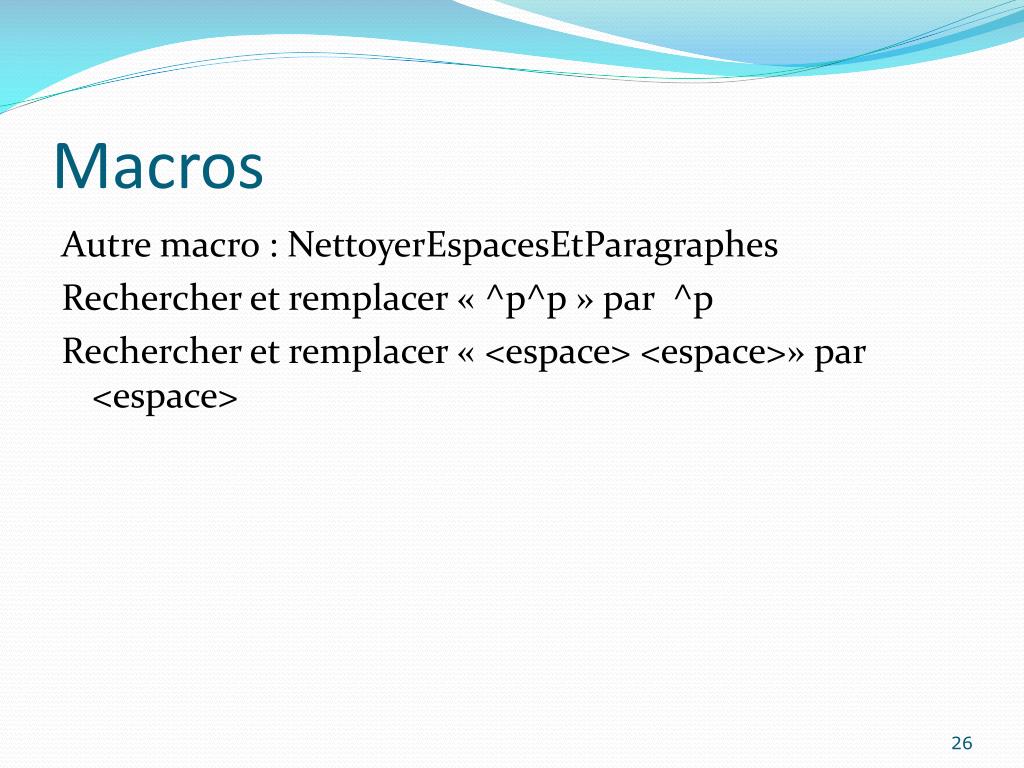 Macros

Autre macro : NettoyerEspacesEtParagraphes

Rechercher et remplacer « ^p^p » par ^p

Rechercher et remplacer « <espace> <espace>» par <espace>

26